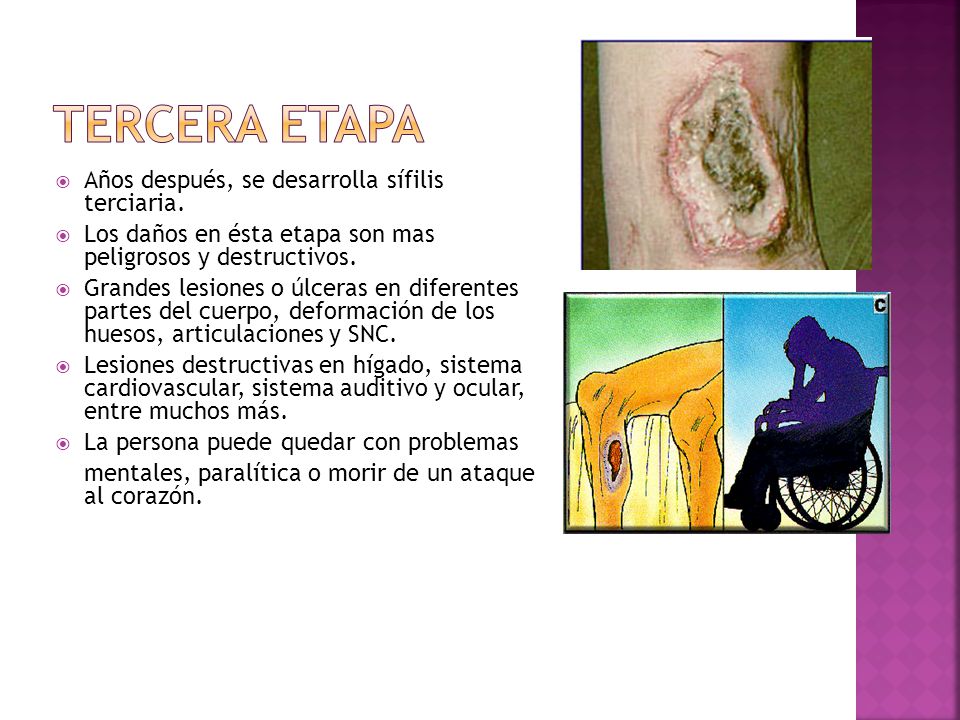 TERCERA ETAPA

Años después, se desarrolla sífilis terciaria.

Los daños en ésta etapa son mas peligrosos y destructivos.

Grandes lesiones o úlceras en diferentes partes del cuerpo, deformación de los huesos, articulaciones y SNC.

Lesiones destructivas en hígado, sistema cardiovascular, sistema auditivo y ocular, entre muchos más.

La persona puede quedar con problemas mentales, paralítica o morir de un ataque al corazón.

C